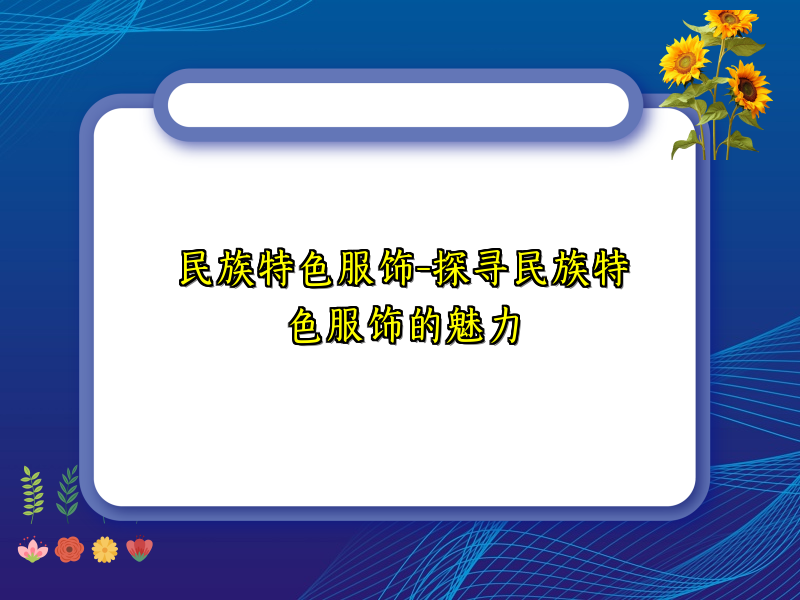 民族特色服饰-探寻民族特色服饰的魅力